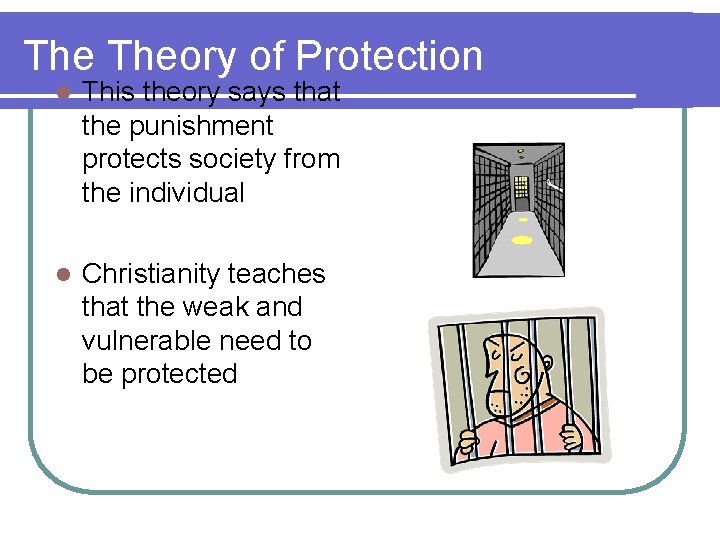 The Theory of Protection

- This theory says that the punishment protects society from the individual

- Christianity teaches that the weak and vulnerable need to be protected